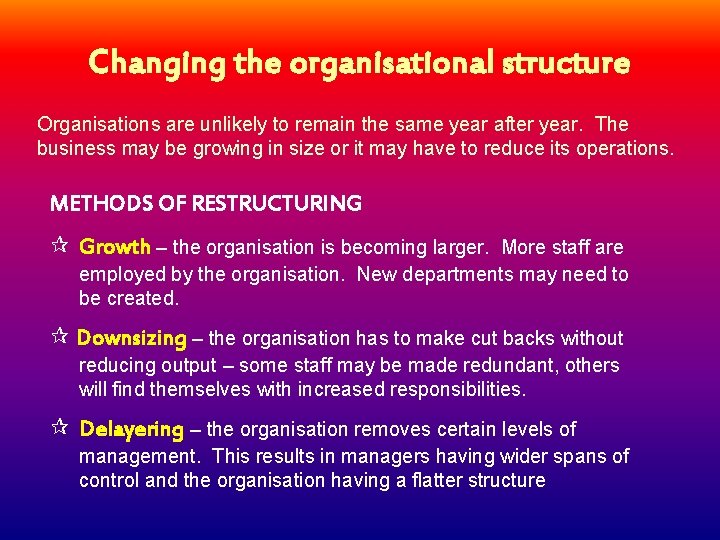 Changing the organisational structure

Organisations are unlikely to remain the same year after year. The business may be growing in size or it may have to reduce its operations.

METHODS OF RESTRUCTURING

☆ Growth – the organisation is becoming larger. More staff are employed by the organisation. New departments may need to be created.

☆ Downsizing – the organisation has to make cut backs without reducing output – some staff may be made redundant, others will find themselves with increased responsibilities.

☆ Delayering – the organisation removes certain levels of management. This results in managers having wider spans of control and the organisation having a flatter structure